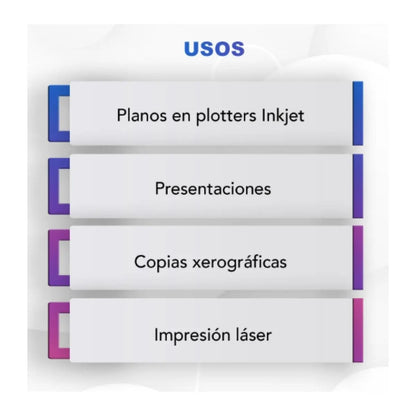 USOS

Planos en plotters Inkjet

Presentaciones

Copias xerográficas

Impresión láser